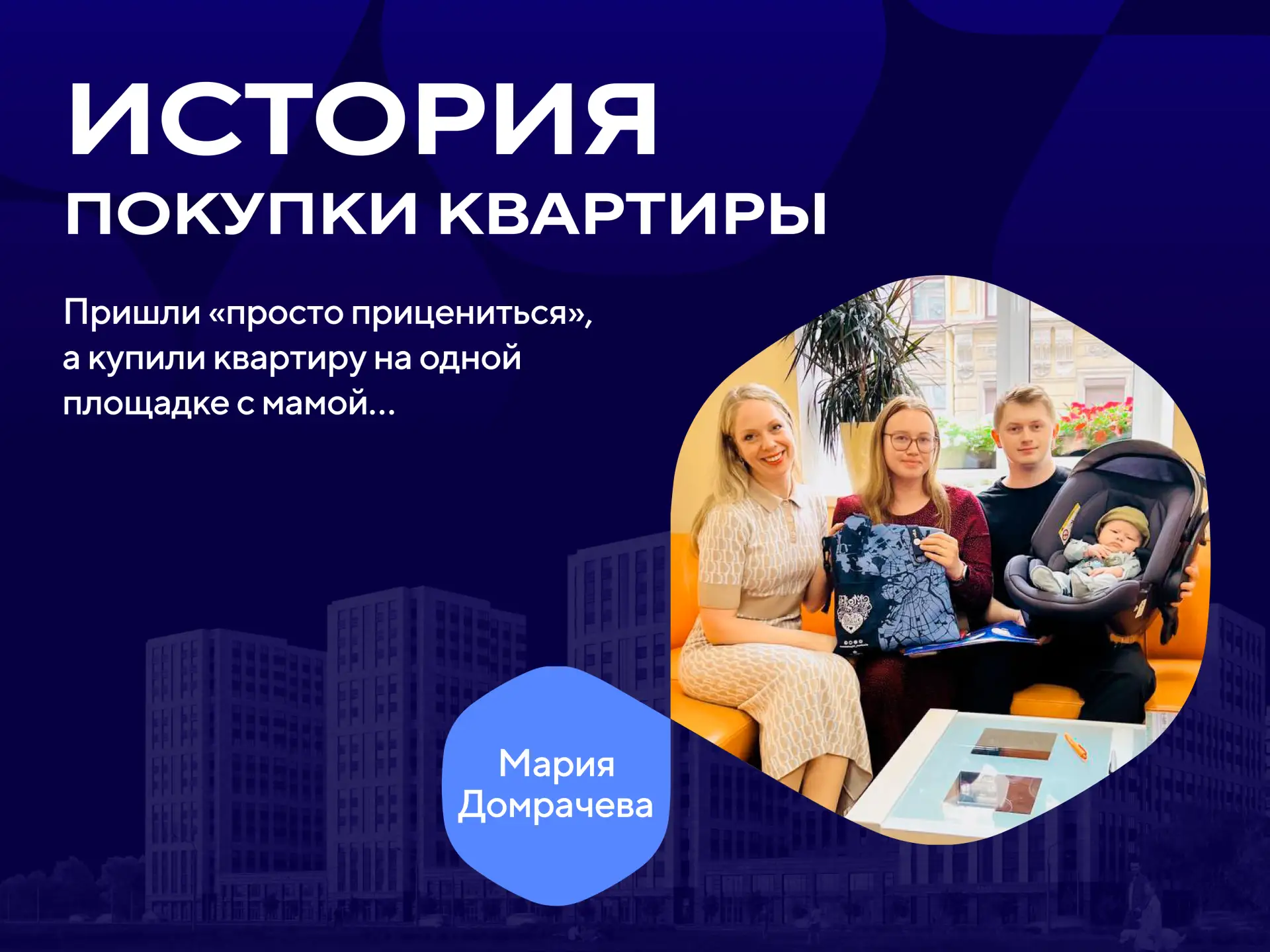 ИСТОРИЯ
ПОКУПКИ КВАРТИРЫ

Пришли «просто прицениться», а купили квартиру на одной площадке с мамой...

Мария Домрачева